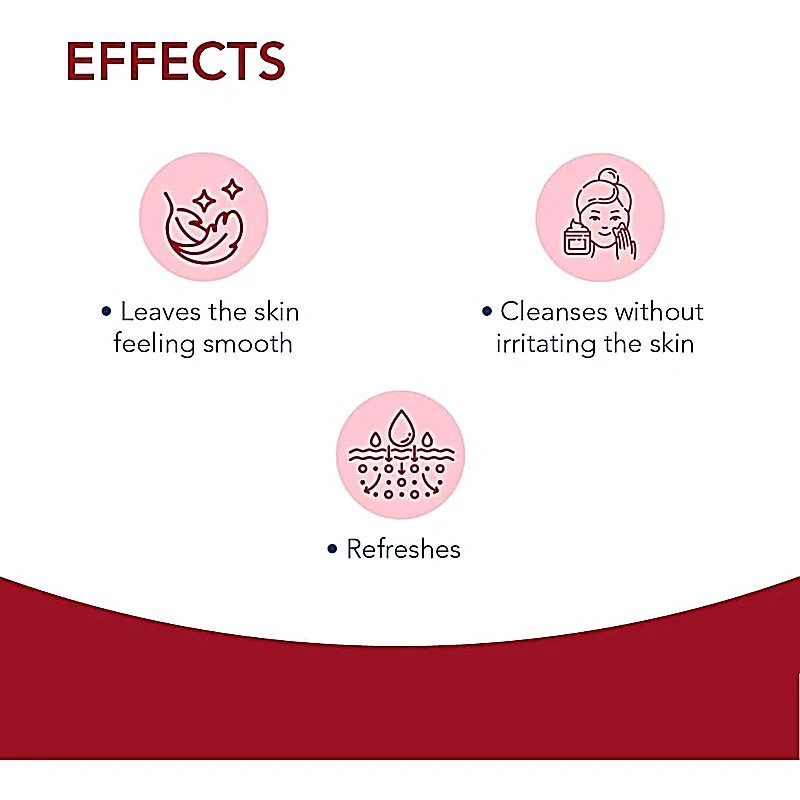 EFFECTS

• Leaves the skin feeling smooth

• Cleanses without irritating the skin

• Refreshes